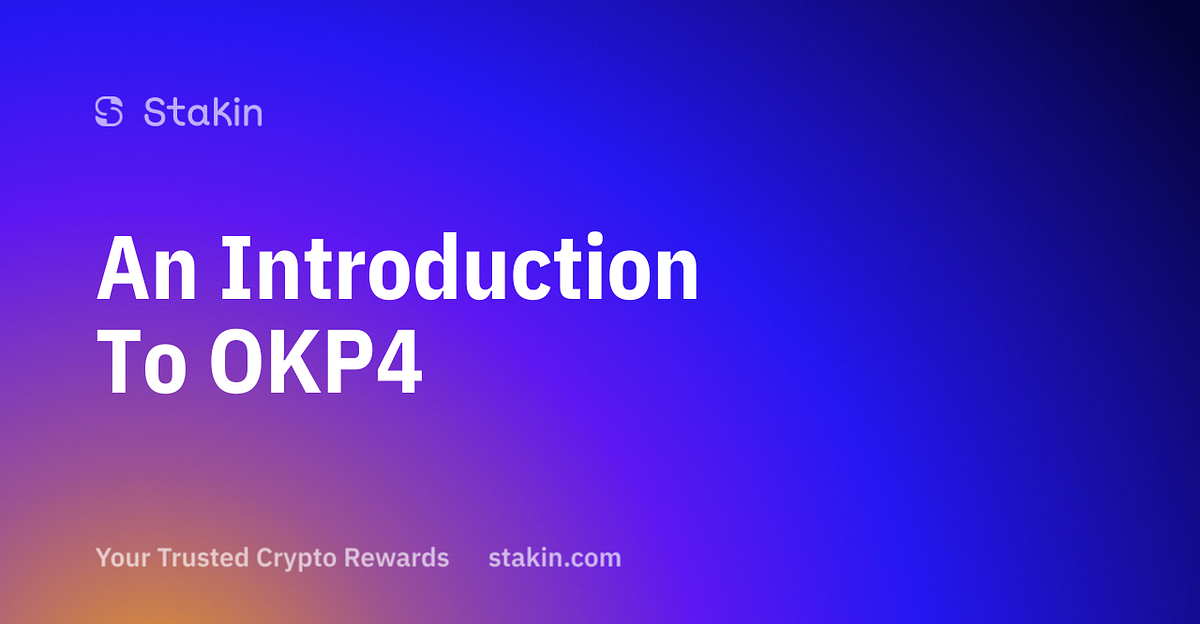 Stakin

An Introduction To OKP4

Your Trusted Crypto Rewards stakin.com